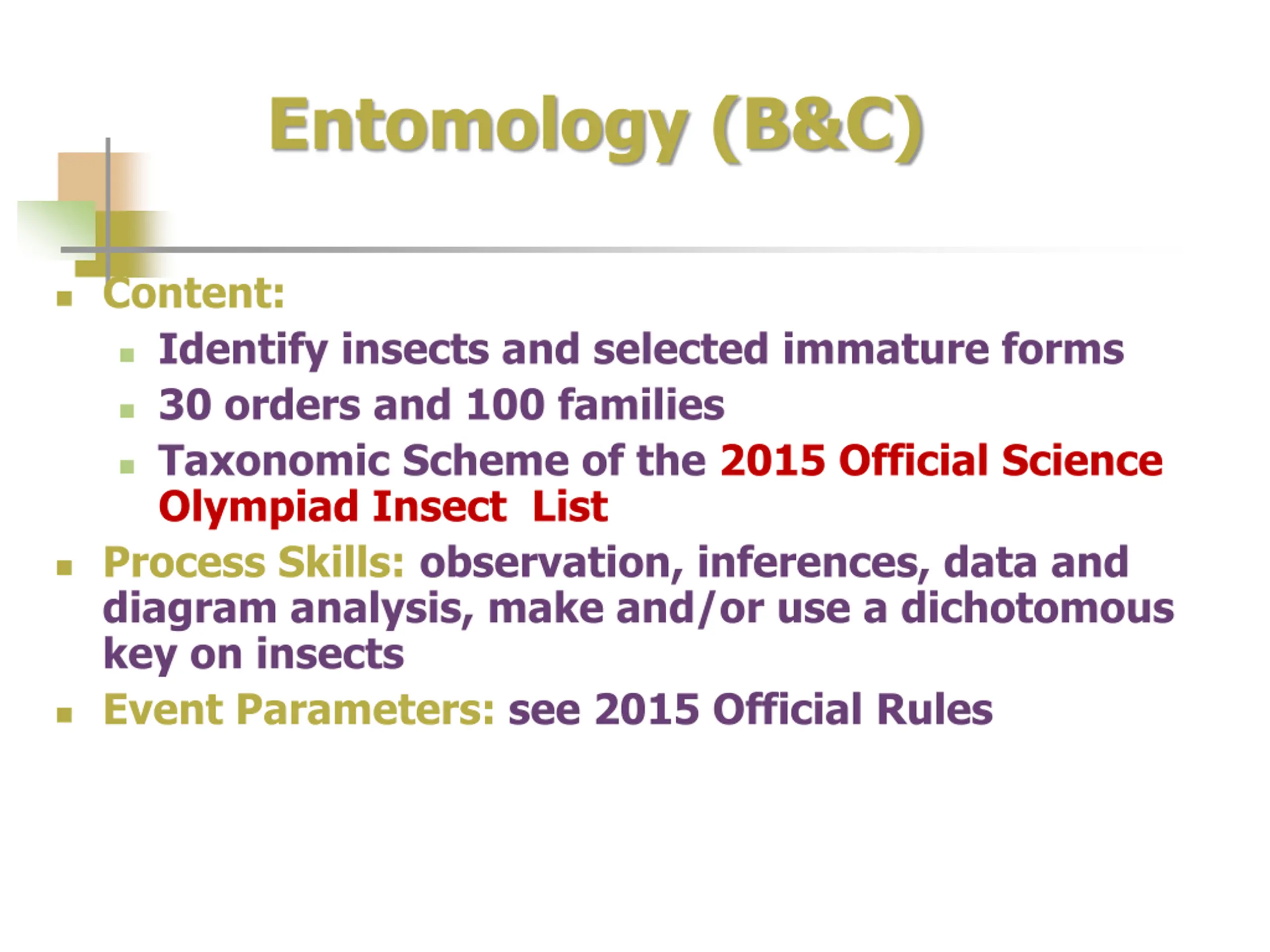 Entomology (B&C)

Content:
Identify insects and selected immature forms
30 orders and 100 families
Taxonomic Scheme of the 2015 Official Science Olympiad Insect List

Process Skills: observation, inferences, data and diagram analysis, make and/or use a dichotomous key on insects

Event Parameters: see 2015 Official Rules